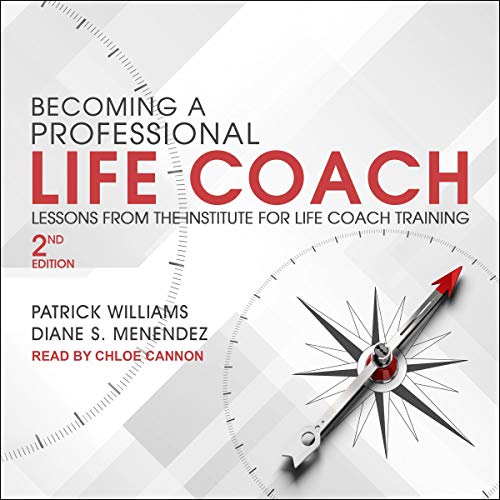 BECOMING A PROFESSIONAL
LIFE COACH
LESSONS FROM THE INSTITUTE FOR LIFE COACH TRAINING

2ND EDITION

PATRICK WILLIAMS
DIANE S. MENENDEZ
READ BY CHLOE CANNON